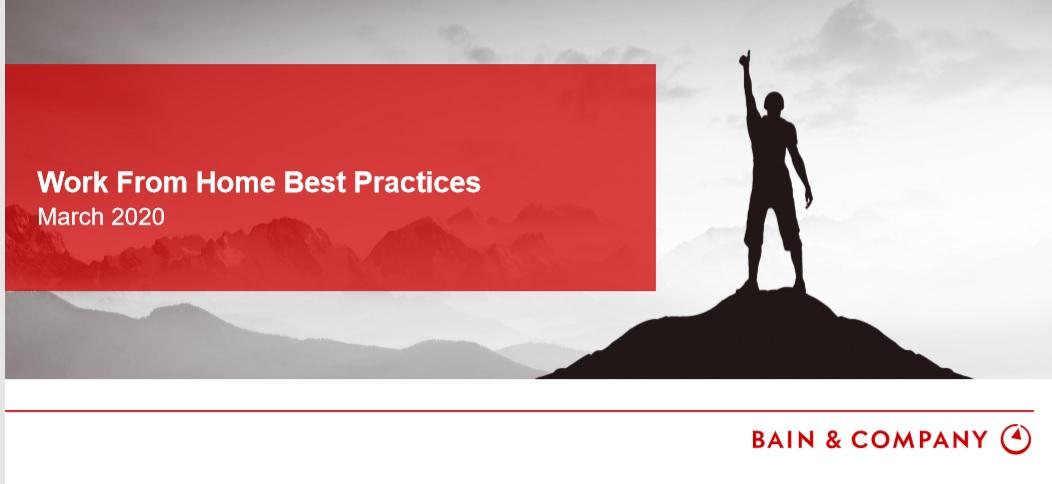 Work From Home Best Practices
March 2020

BAIN & COMPANY